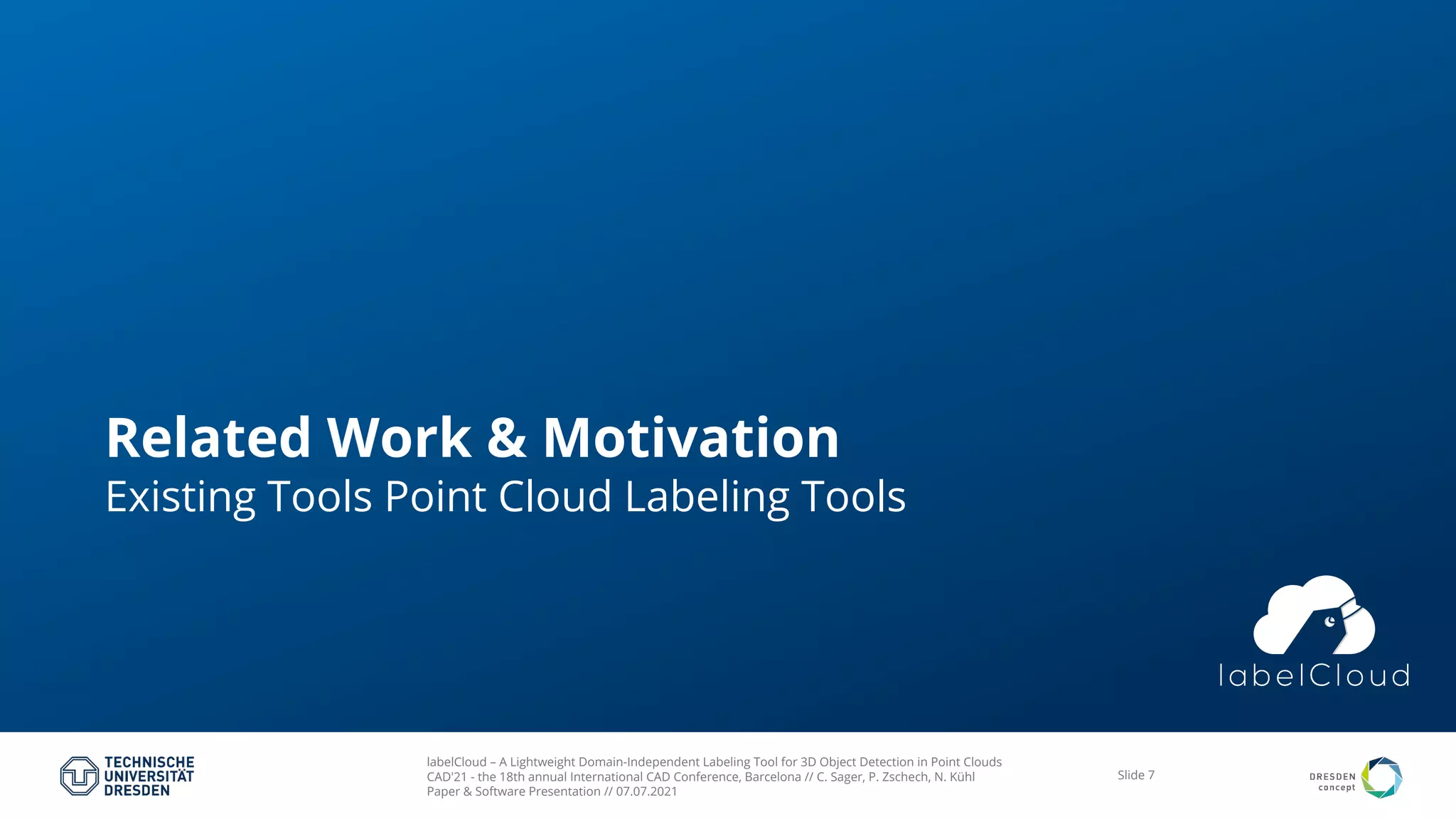 Related Work & Motivation
Existing Tools Point Cloud Labeling Tools

labelCloud

TECHNISCHE UNIVERSITÄT DRESDEN

labelCloud – A Lightweight Domain-Independent Labeling Tool for 3D Object Detection in Point Clouds
CAD'21 - the 18th annual International CAD Conference, Barcelona // C. Sager, P. Zschech, N. Kühl
Paper & Software Presentation // 07.07.2021

Slide 7

DRESDEN concept